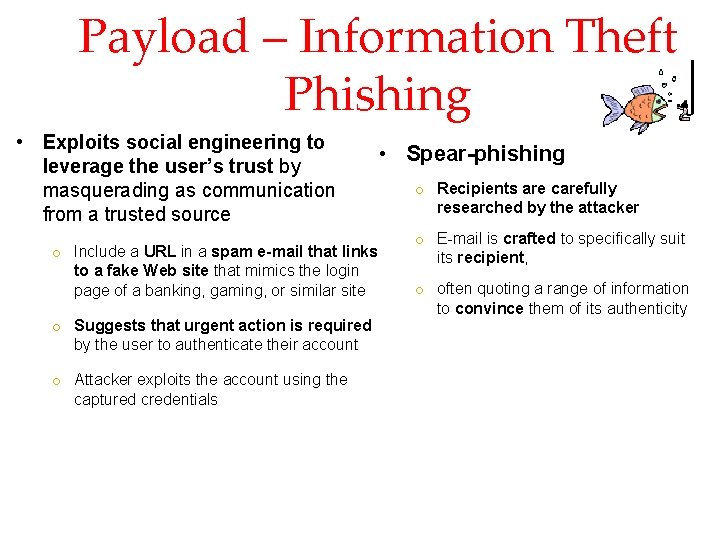 Payload – Information Theft
Phishing

• Exploits social engineering to leverage the user's trust by masquerading as communication from a trusted source

o Include a URL in a spam e-mail that links to a fake Web site that mimics the login page of a banking, gaming, or similar site

o Suggests that urgent action is required by the user to authenticate their account

o Attacker exploits the account using the captured credentials

• Spear-phishing

o Recipients are carefully researched by the attacker

o E-mail is crafted to specifically suit its recipient,

o often quoting a range of information to convince them of its authenticity